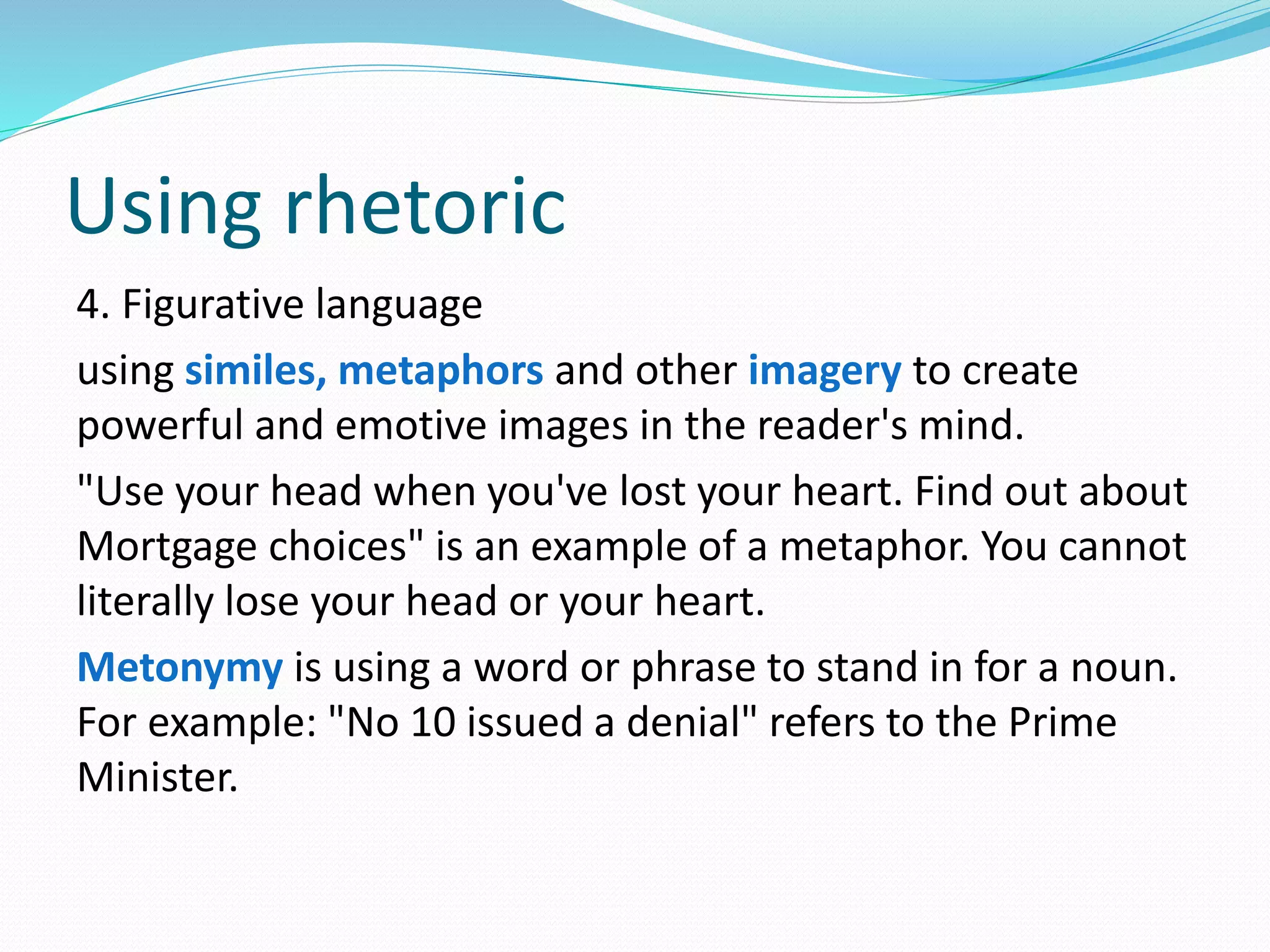 Using rhetoric

4. Figurative language

using similes, metaphors and other imagery to create powerful and emotive images in the reader's mind.

"Use your head when you've lost your heart. Find out about Mortgage choices" is an example of a metaphor. You cannot literally lose your head or your heart.

Metonymy is using a word or phrase to stand in for a noun. For example: "No 10 issued a denial" refers to the Prime Minister.